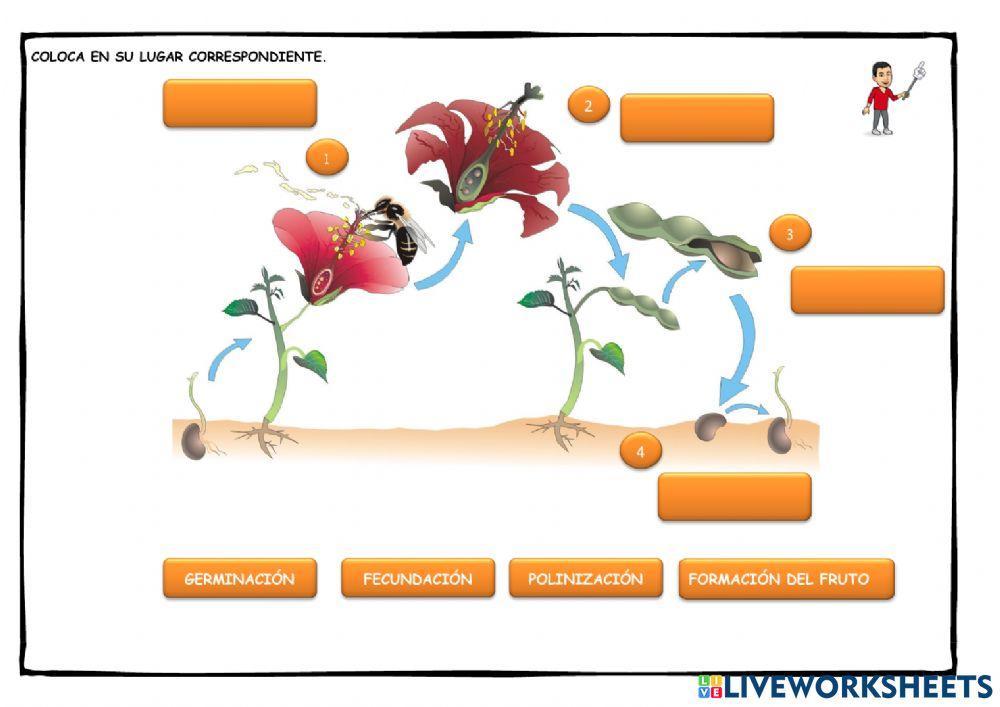 COLOCA EN SU LUGAR CORRESPONDIENTE.

1

2

3

4

GERMINACIÓN

FECUNDACIÓN

POLINIZACIÓN

FORMACIÓN DEL FRUTO

LIVEWORKSHEETS